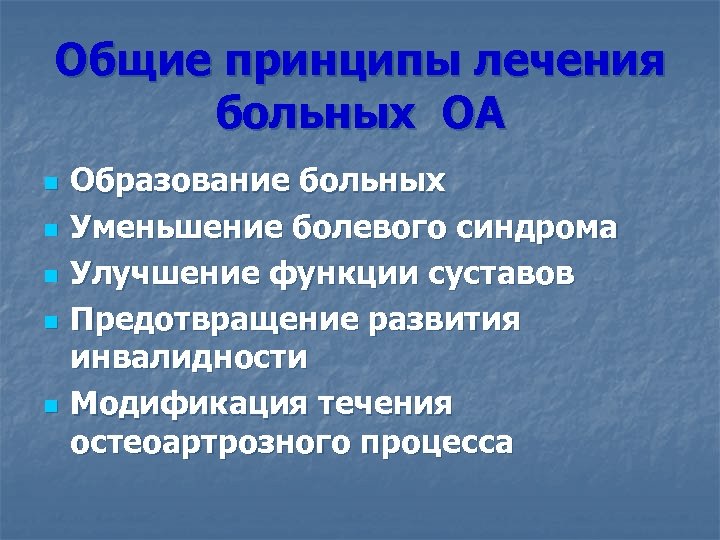 Общие принципы лечения больных ОА

- Образование больных
- Уменьшение болевого синдрома
- Улучшение функции суставов
- Предотвращение развития инвалидности
- Модификация течения остеоартрозного процесса